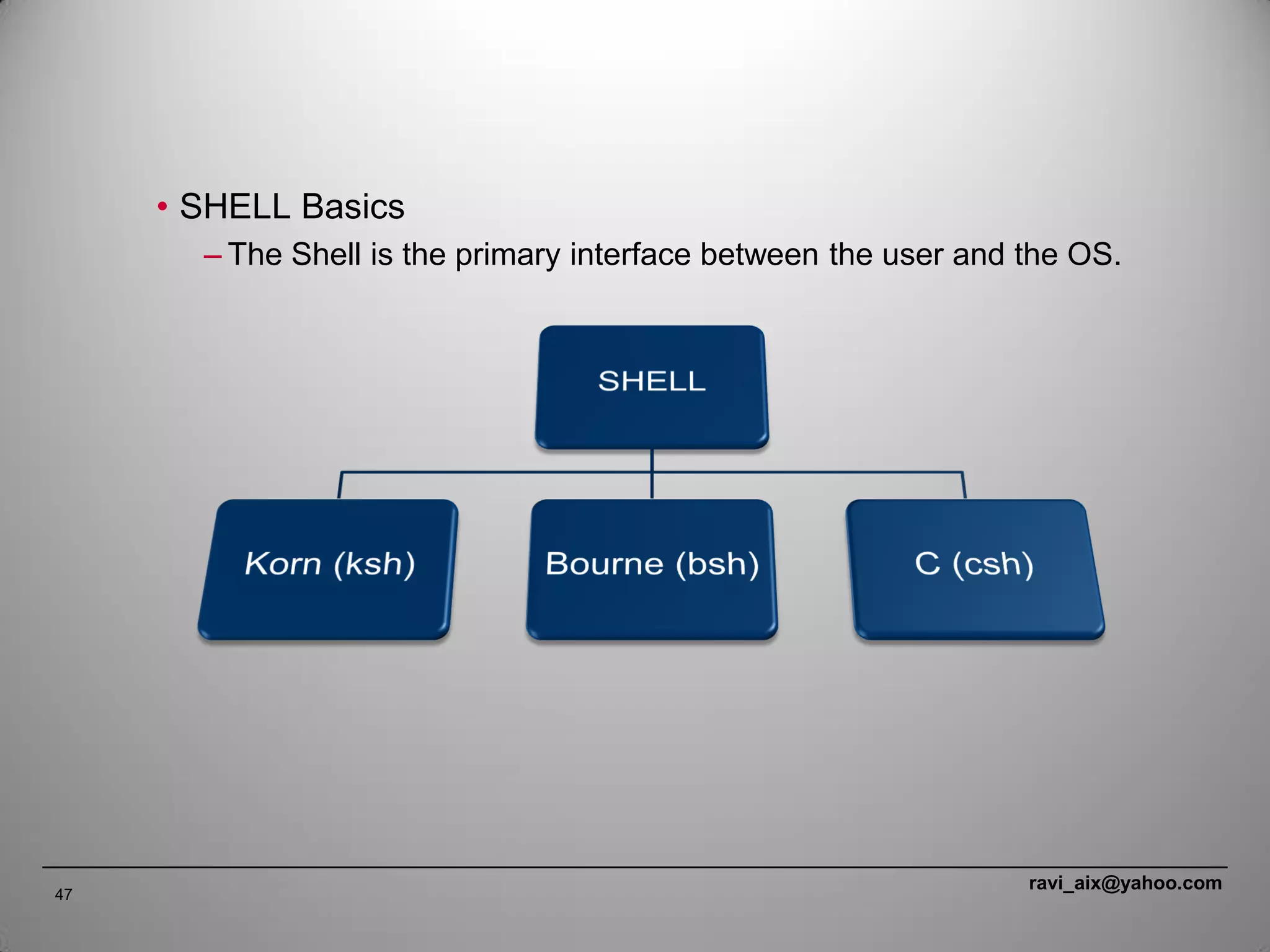 • SHELL Basics
– The Shell is the primary interface between the user and the OS.

SHELL

Korn (ksh)

Bourne (bsh)

C (csh)

47

ravi_aix@yahoo.com